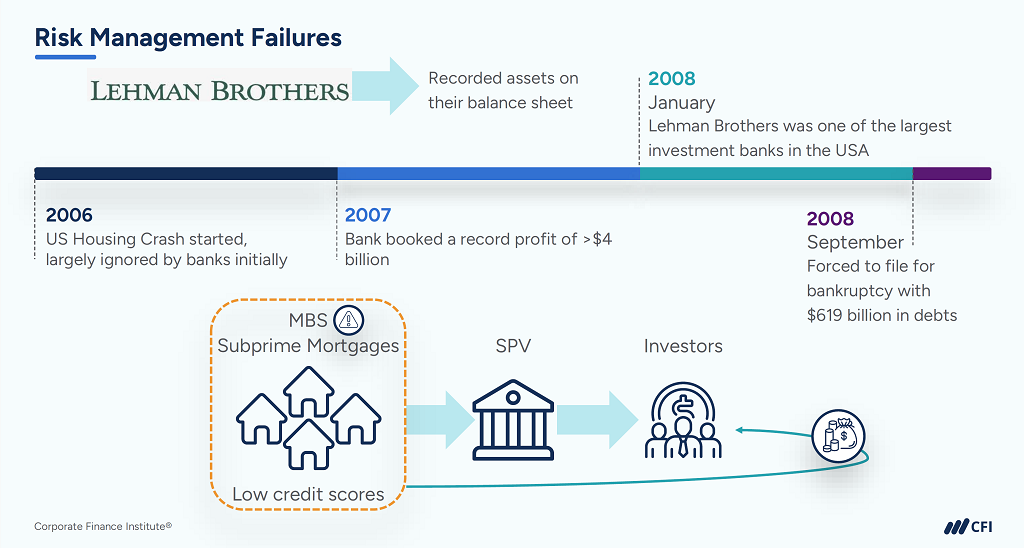 Risk Management Failures

LEHMAN BROTHERS

Recorded assets on their balance sheet

2008
January
Lehman Brothers was one of the largest investment banks in the USA

2006
US Housing Crash started, largely ignored by banks initially

2007
Bank booked a record profit of >$4 billion

2008
September
Forced to file for bankruptcy with $619 billion in debts

MBS
Subprime Mortgages

Low credit scores

SPV

Investors

Corporate Finance Institute®

CFI